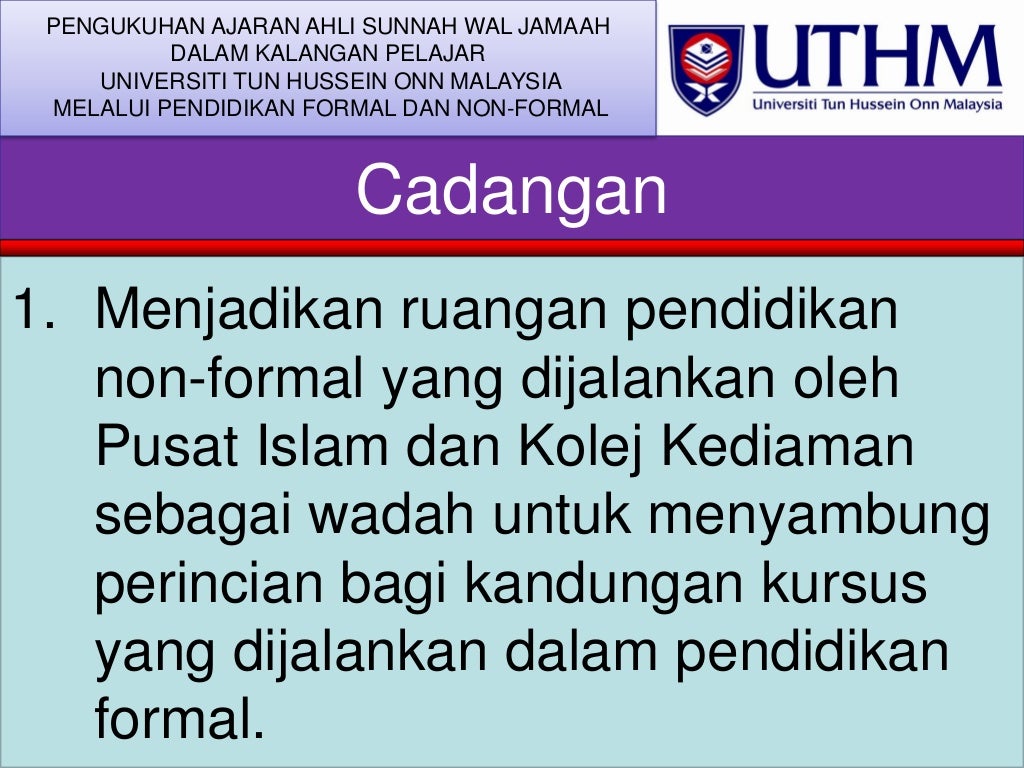 PENGUKUHAN AJARAN AHLI SUNNAH WAL JAMAAH
DALAM KALANGAN PELAJAR
UNIVERSITI TUN HUSSEIN ONN MALAYSIA
MELALUI PENDIDIKAN FORMAL DAN NON-FORMAL

UTHM
Universiti Tun Hussein Onn Malaysia

Cadangan

1. Menjadikan ruangan pendidikan non-formal yang dijalankan oleh Pusat Islam dan Kolej Kediaman sebagai wadah untuk menyambung perincian bagi kandungan kursus yang dijalankan dalam pendidikan formal.